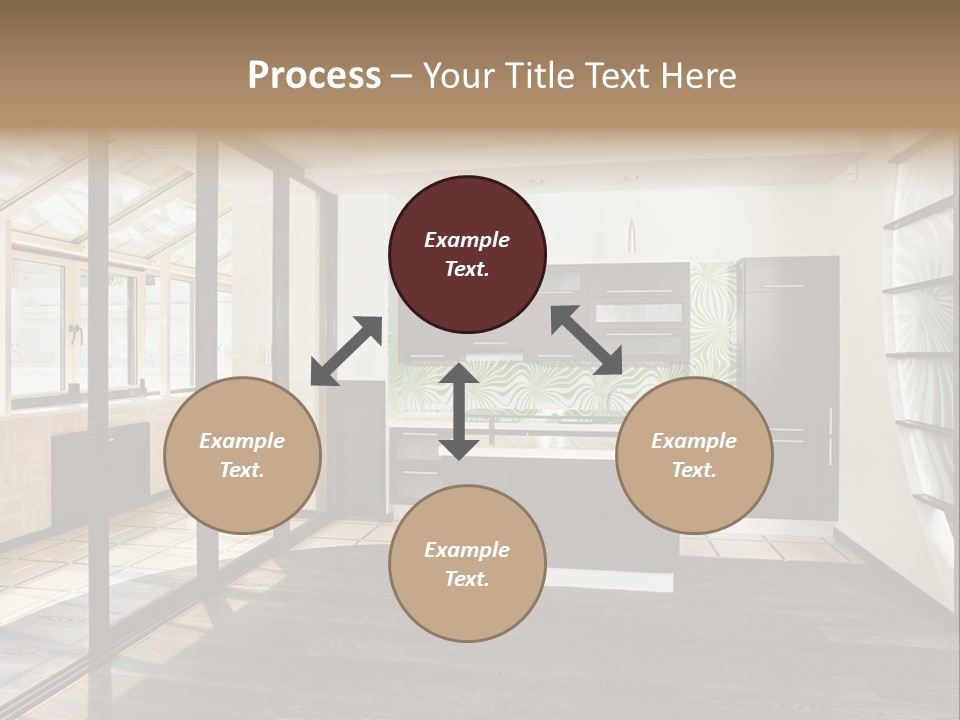 Process – Your Title Text Here

Example Text.

Example Text.

Example Text.

Example Text.